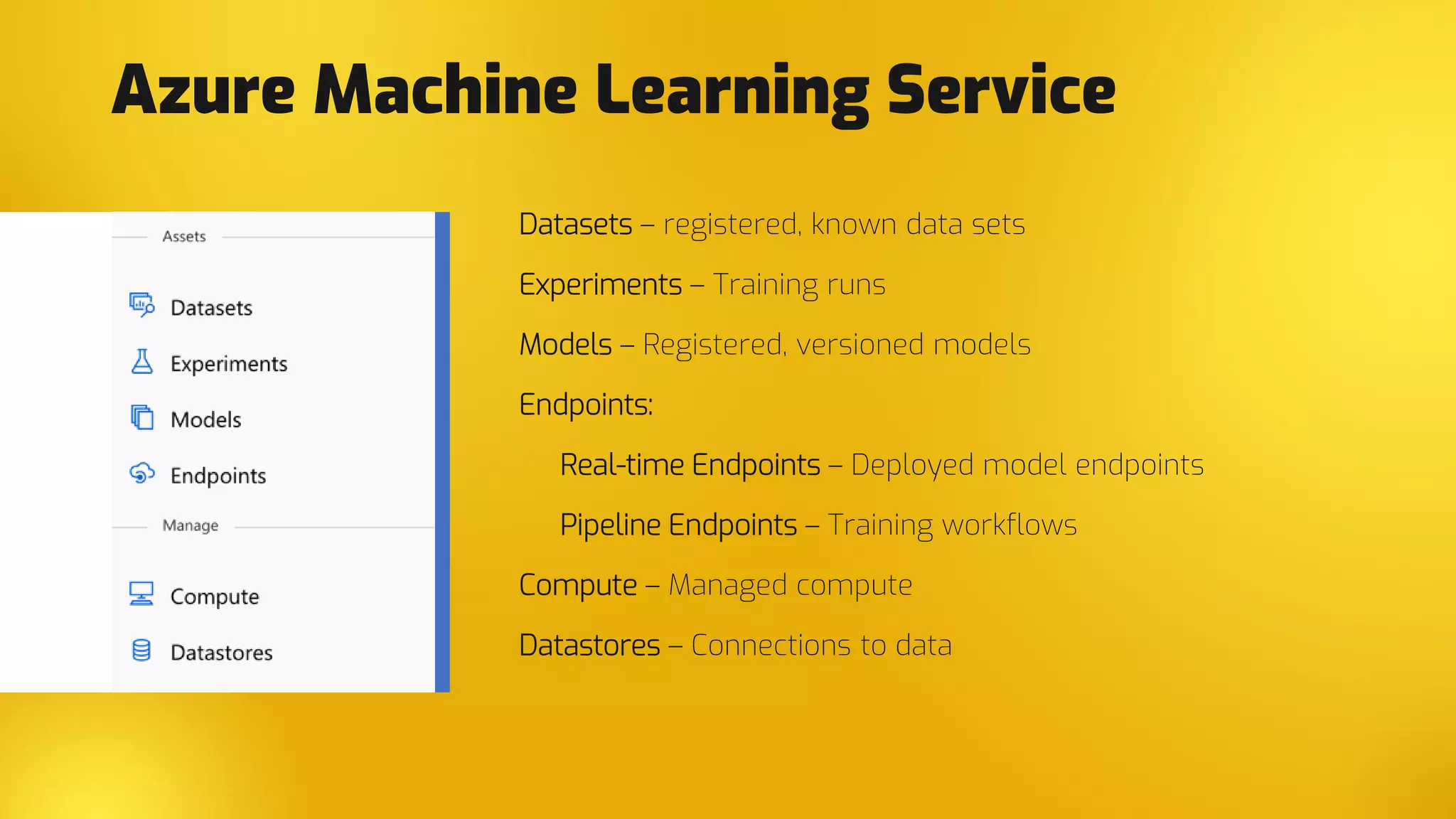 Azure Machine Learning Service

Assets

Datasets

Experiments

Models

Endpoints

Manage

Compute

Datastores

Datasets – registered, known data sets

Experiments – Training runs

Models – Registered, versioned models

Endpoints:

Real-time Endpoints – Deployed model endpoints

Pipeline Endpoints – Training workflows

Compute – Managed compute

Datastores – Connections to data